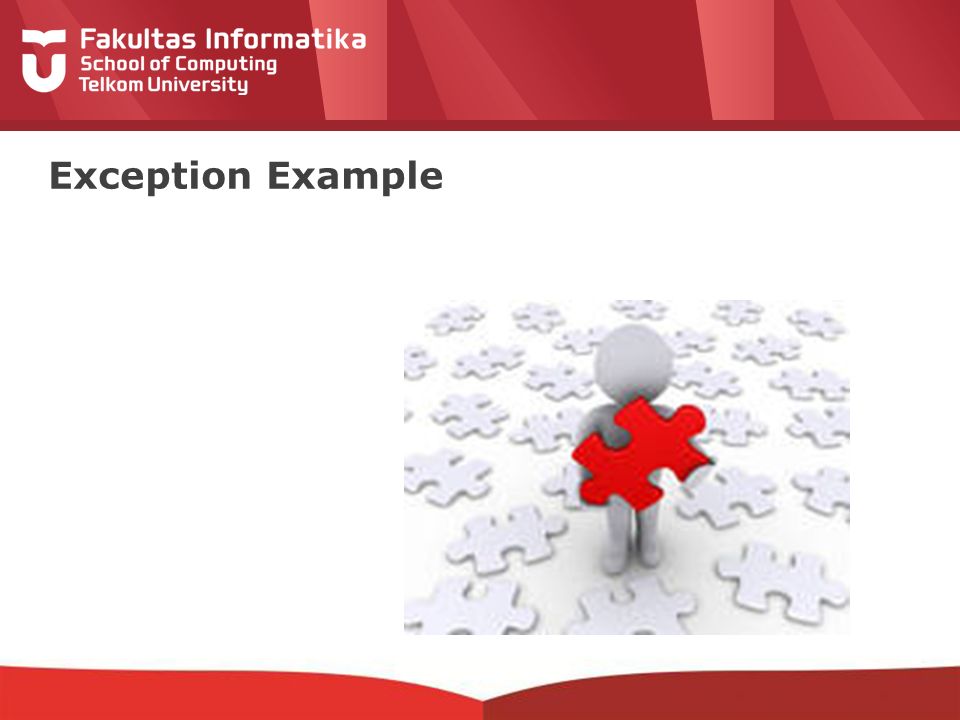 Fakultas Informatika
School of Computing
Telkom University

Exception Example